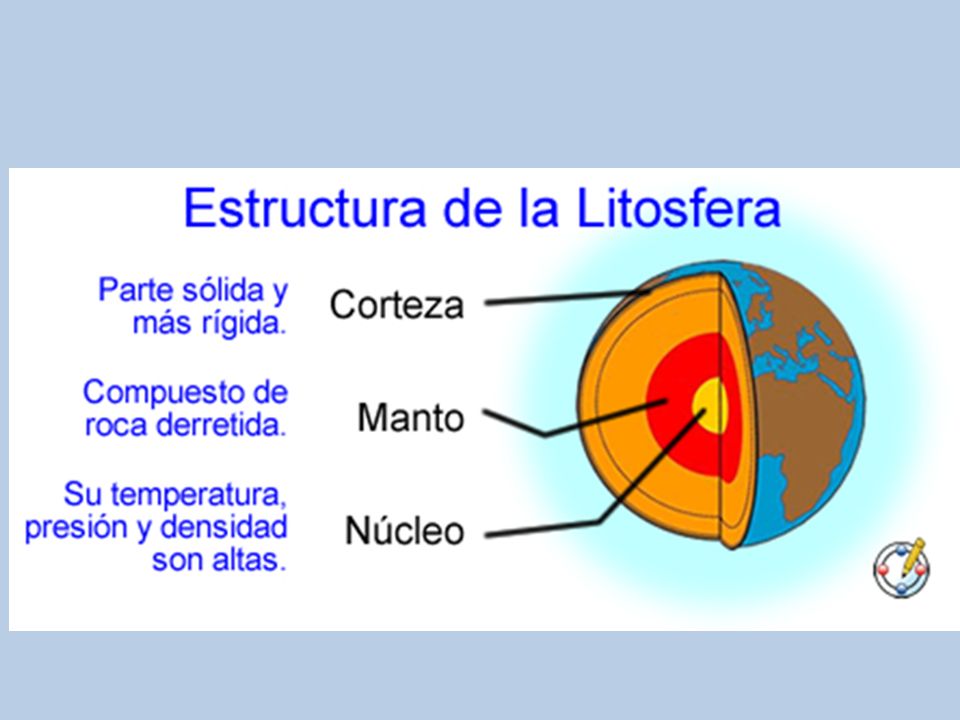 Estructura de la Litosfera

Parte sólida y más rígida.

Corteza

Compuesto de roca derretida.

Manto

Su temperatura, presión y densidad son altas.

Núcleo